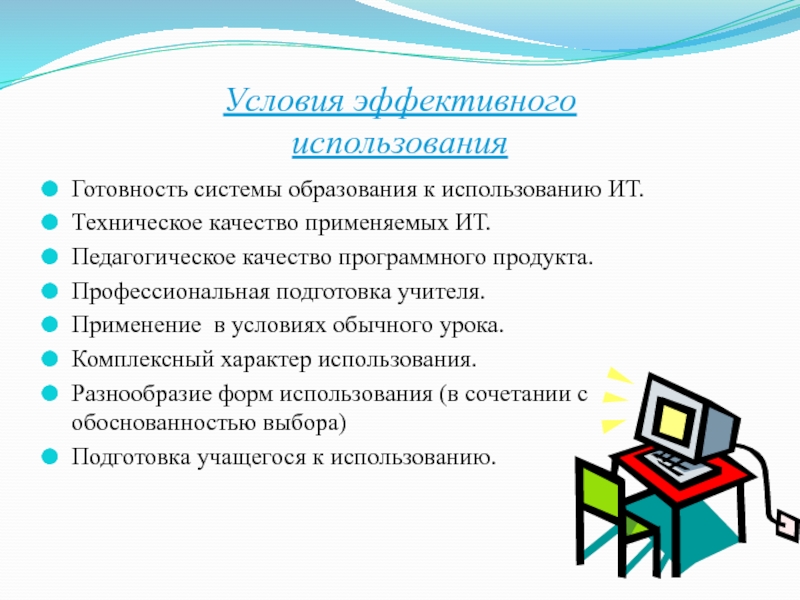 Условия эффективного использования

Готовность системы образования к использованию ИТ.
Техническое качество применяемых ИТ.
Педагогическое качество программного продукта.
Профессиональная подготовка учителя.
Применение  в условиях обычного урока.
Комплексный характер использования.
Разнообразие форм использования (в сочетании с обоснованностью выбора)
Подготовка учащегося к использованию.